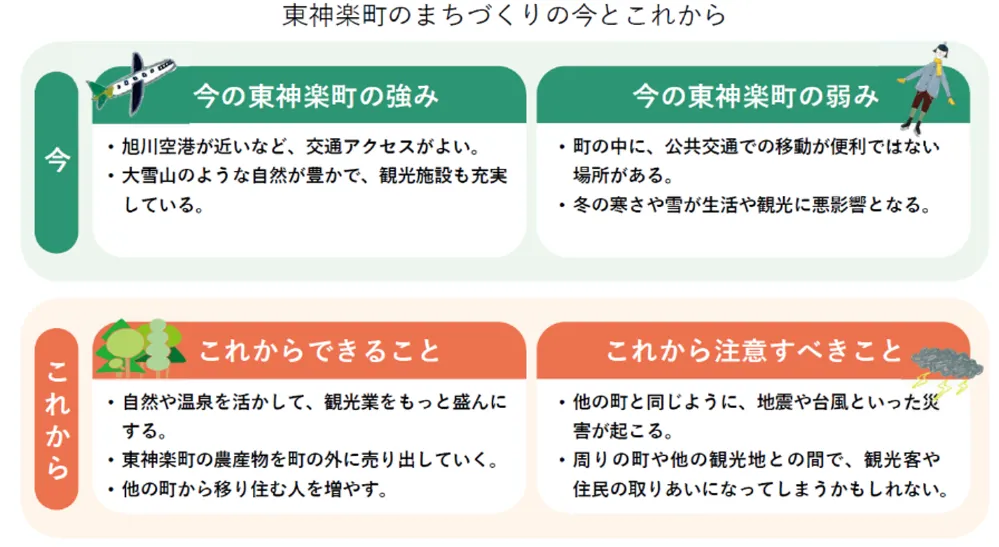 東神楽町のまちづくりの今とこれから

今

今の東神楽町の強み

・旭川空港が近いなど、交通アクセスがよい。
・大雪山のような自然が豊かで、観光施設も充実している。

今の東神楽町の弱み

・町の中に、公共交通での移動が便利ではない場所がある。
・冬の寒さや雪が生活や観光に悪影響となる。

これから

これからできること

・自然や温泉を活かして、観光業をもっと盛んにする。
・東神楽町の農産物を町の外に売り出していく。
・他の町から移り住む人を増やす。

これから注意すべきこと

・他の町と同じように、地震や台風といった災害が起こる。
・周りの町や他の観光地との間で、観光客や住民の取りあいになってしまうかもしれない。